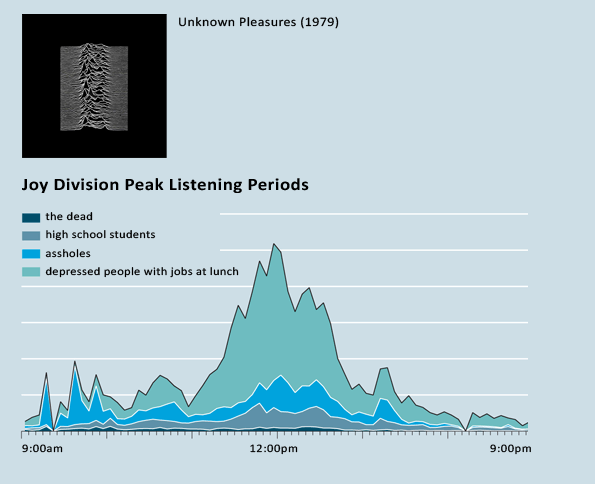 Unknown Pleasures (1979)

Joy Division Peak Listening Periods

the dead
high school students
assholes
depressed people with jobs at lunch

9:00am
12:00pm
9:00pm